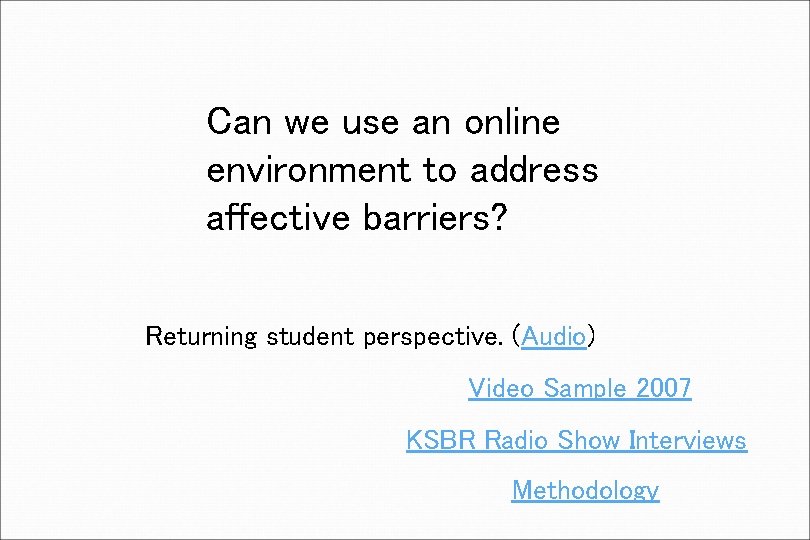 Can we use an online environment to address affective barriers?

Returning student perspective. (Audio)

Video Sample 2007

KSBR Radio Show Interviews

Methodology